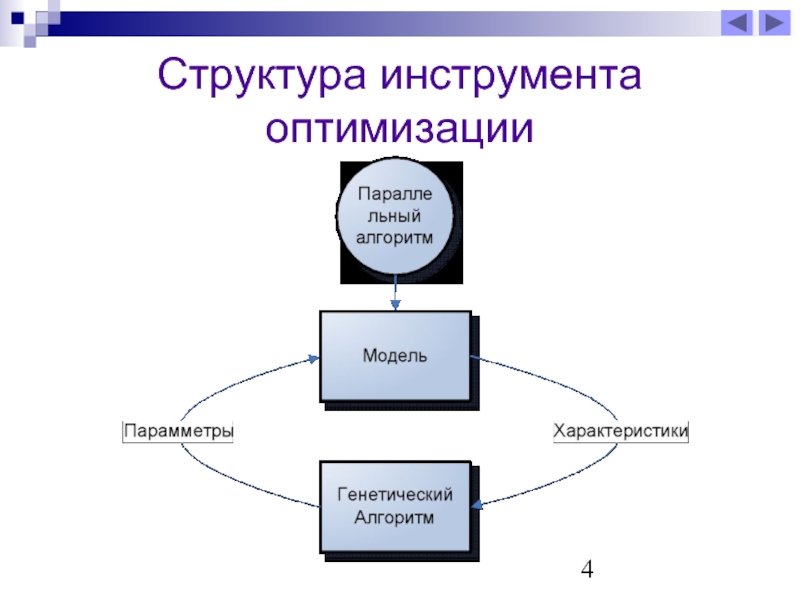 Структура инструмента оптимизации

Паралле льный алгоритм

Модель

Парамметры

Характеристики

Генетический Алгоритм

4